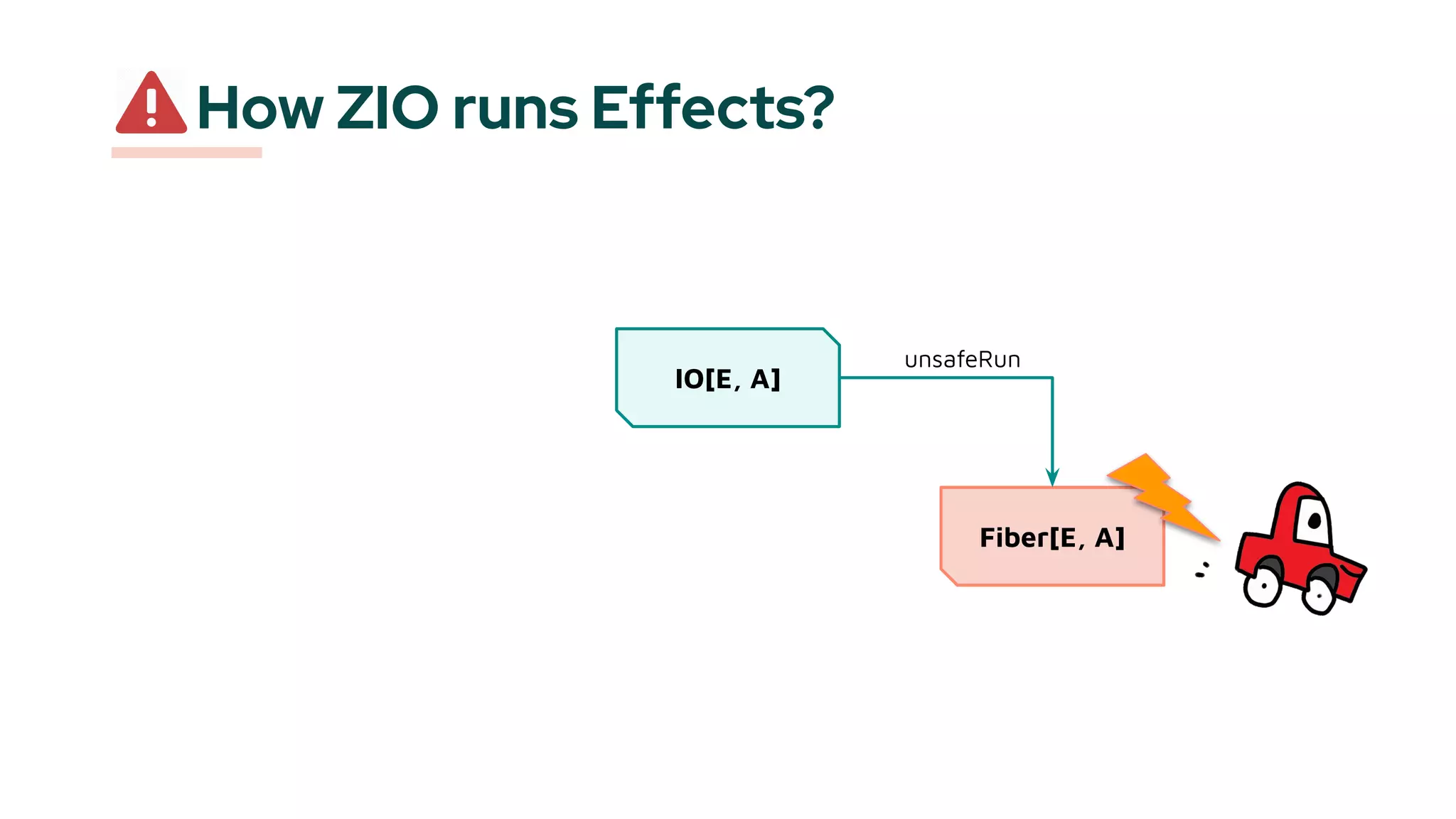 How ZIO runs Effects?

IO[E, A]

unsafeRun

Fiber[E, A]